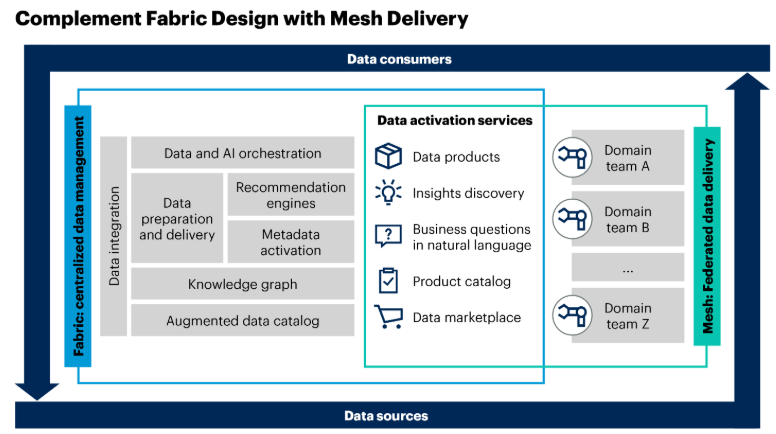 Complement Fabric Design with Mesh Delivery

Data consumers

Fabric: centralized data management

Data integration

Data and AI orchestration

Data preparation and delivery

Recommendation engines

Metadata activation

Knowledge graph

Augmented data catalog

Data activation services

Data products

Insights discovery

Business questions in natural language

Product catalog

Data marketplace

Domain team A

Domain team B

...

Domain team Z

Mesh: Federated data delivery

Data sources